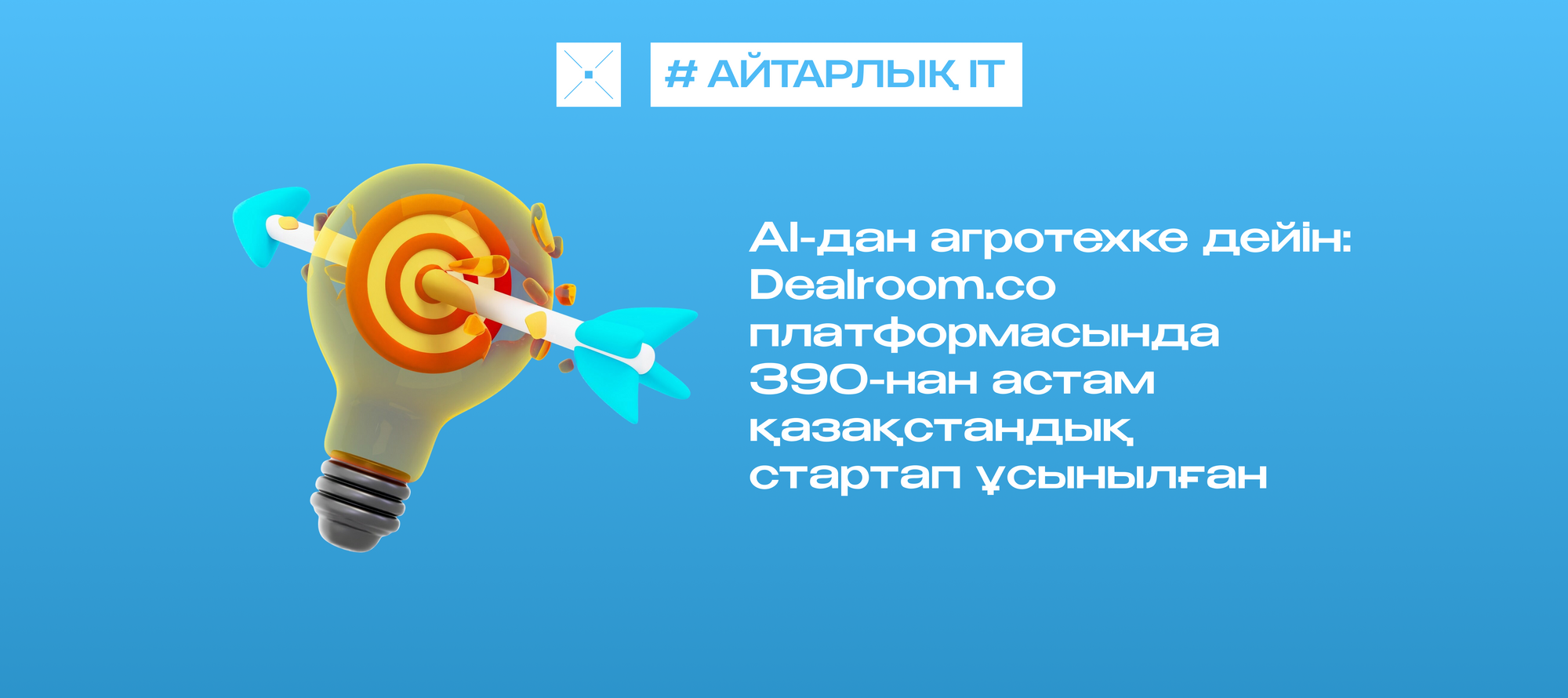 # АЙТАРЛЫҚ IT

AI-дан агротехке дейін: Dealroom.co платформасында 390-нан астам қазақстандық стартап ұсынылған